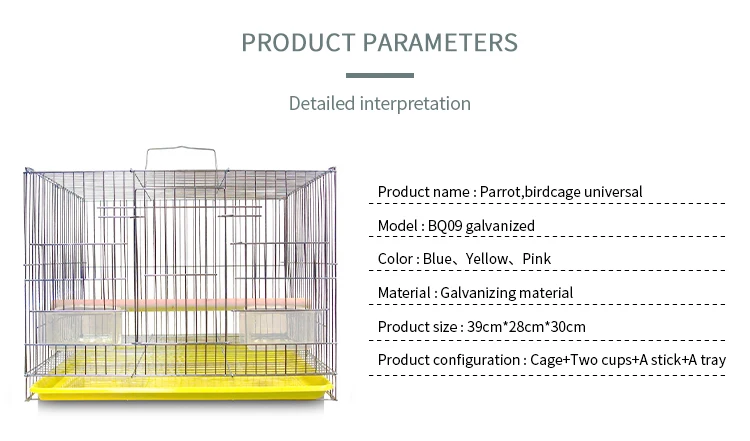 PRODUCT PARAMETERS

Detailed interpretation

Product name : Parrot,birdcage universal

Model : BQ09 galvanized

Color : Blue、Yellow、Pink

Material : Galvanizing material

Product size : 39cm*28cm*30cm

Product configuration : Cage+Two cups+A stick+A tray